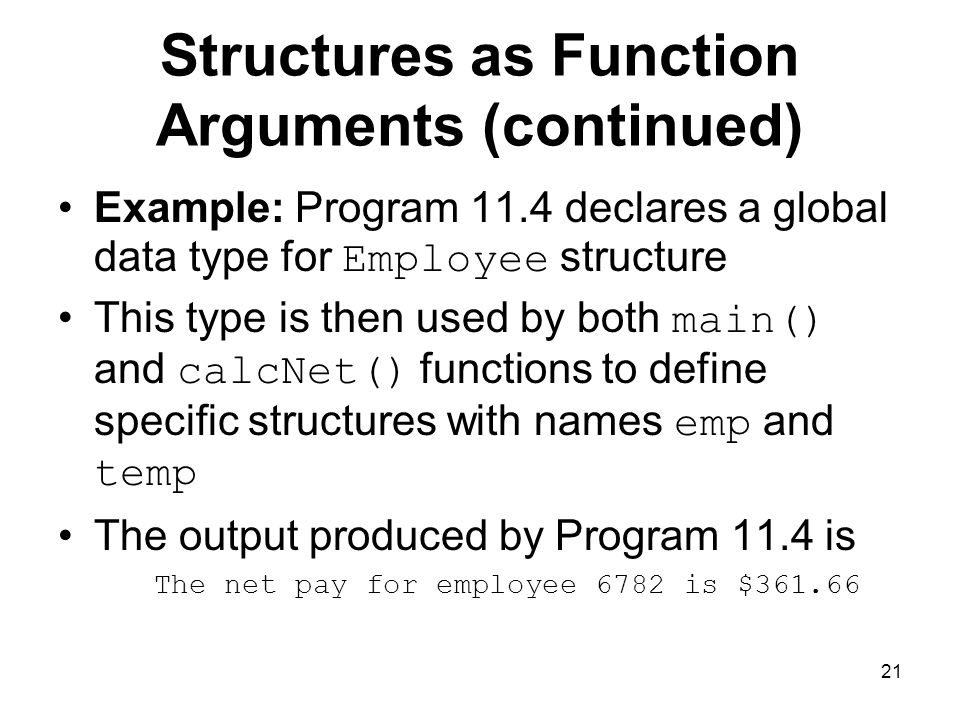 Structures as Function Arguments (continued)

• Example: Program 11.4 declares a global data type for Employee structure

• This type is then used by both main() and calcNet() functions to define specific structures with names emp and temp

• The output produced by Program 11.4 is

The net pay for employee 6782 is \$361.66

21